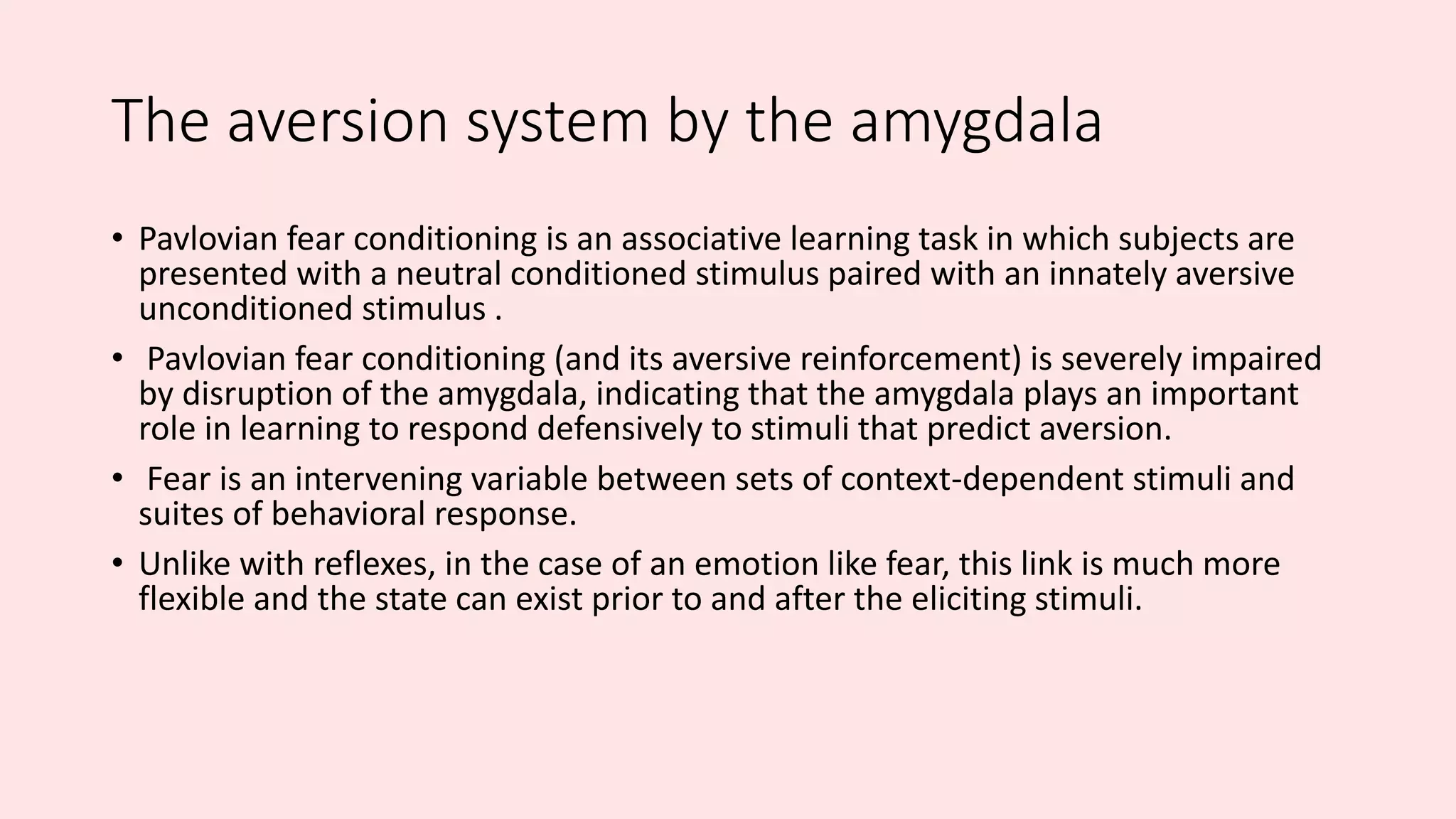 The aversion system by the amygdala

• Pavlovian fear conditioning is an associative learning task in which subjects are presented with a neutral conditioned stimulus paired with an innately aversive unconditioned stimulus .

• Pavlovian fear conditioning (and its aversive reinforcement) is severely impaired by disruption of the amygdala, indicating that the amygdala plays an important role in learning to respond defensively to stimuli that predict aversion.

• Fear is an intervening variable between sets of context-dependent stimuli and suites of behavioral response.

• Unlike with reflexes, in the case of an emotion like fear, this link is much more flexible and the state can exist prior to and after the eliciting stimuli.